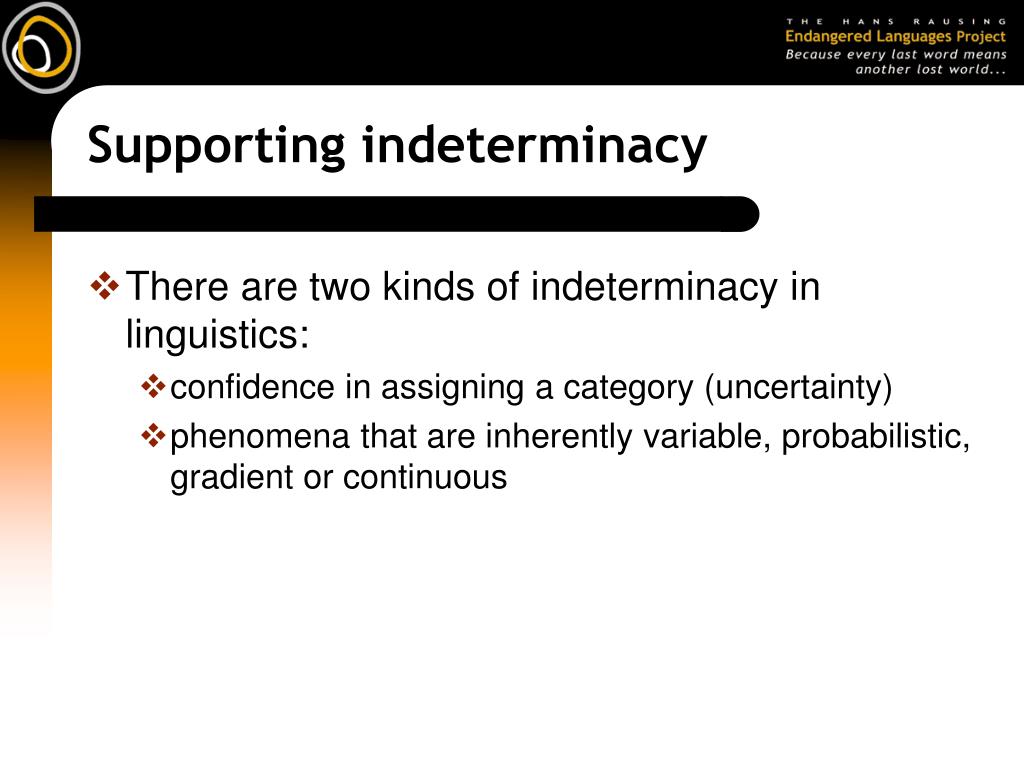 THE HANS RAUSING
Endangered Languages Project
Because every last word means another lost world...

Supporting indeterminacy

❖ There are two kinds of indeterminacy in linguistics:
❖ confidence in assigning a category (uncertainty)
❖ phenomena that are inherently variable, probabilistic, gradient or continuous